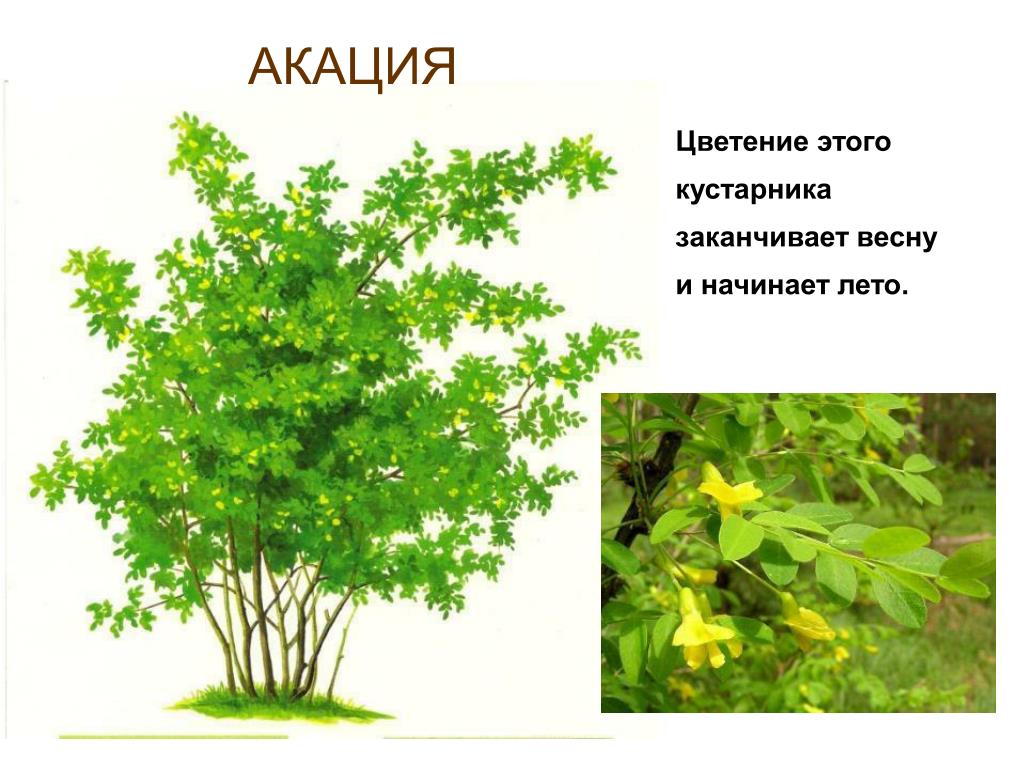 АКАЦИЯ

Цветение этого кустарника заканчивает весну и начинает лето.